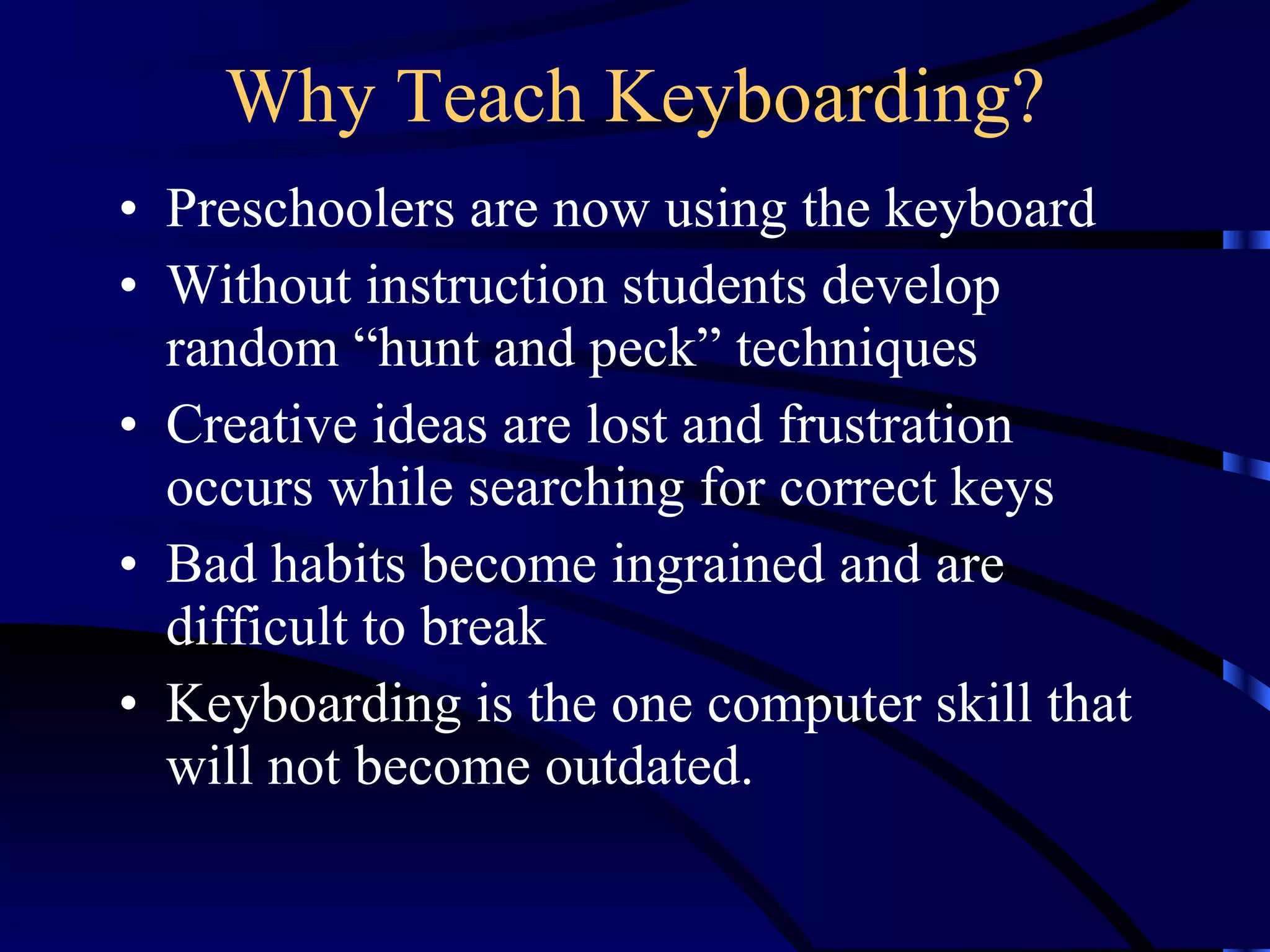 Why Teach Keyboarding?

• Preschoolers are now using the keyboard
• Without instruction students develop random “hunt and peck” techniques
• Creative ideas are lost and frustration occurs while searching for correct keys
• Bad habits become ingrained and are difficult to break
• Keyboarding is the one computer skill that will not become outdated.